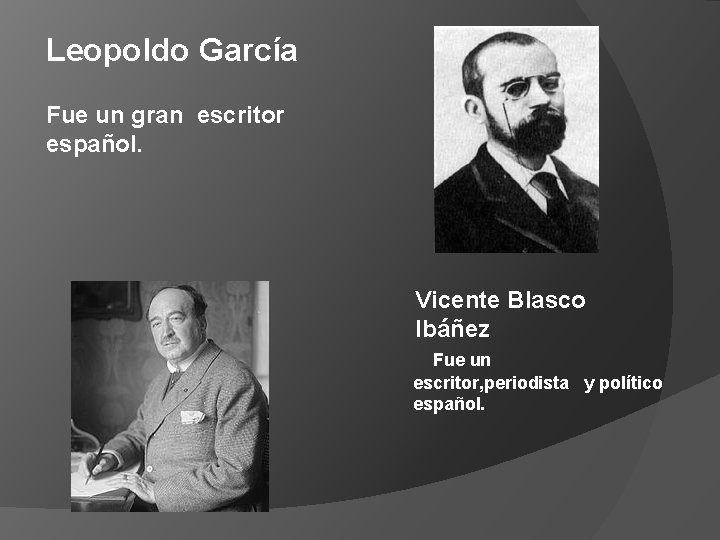 Leopoldo García

Fue un gran escritor español.

Vicente Blasco Ibáñez

Fue un escritor,periodista y político español.